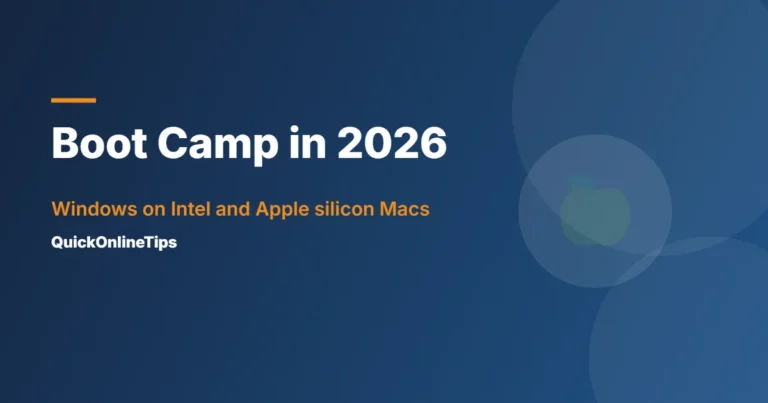 Boot Camp in 2026

Windows on Intel and Apple silicon Macs

QuickOnlineTips